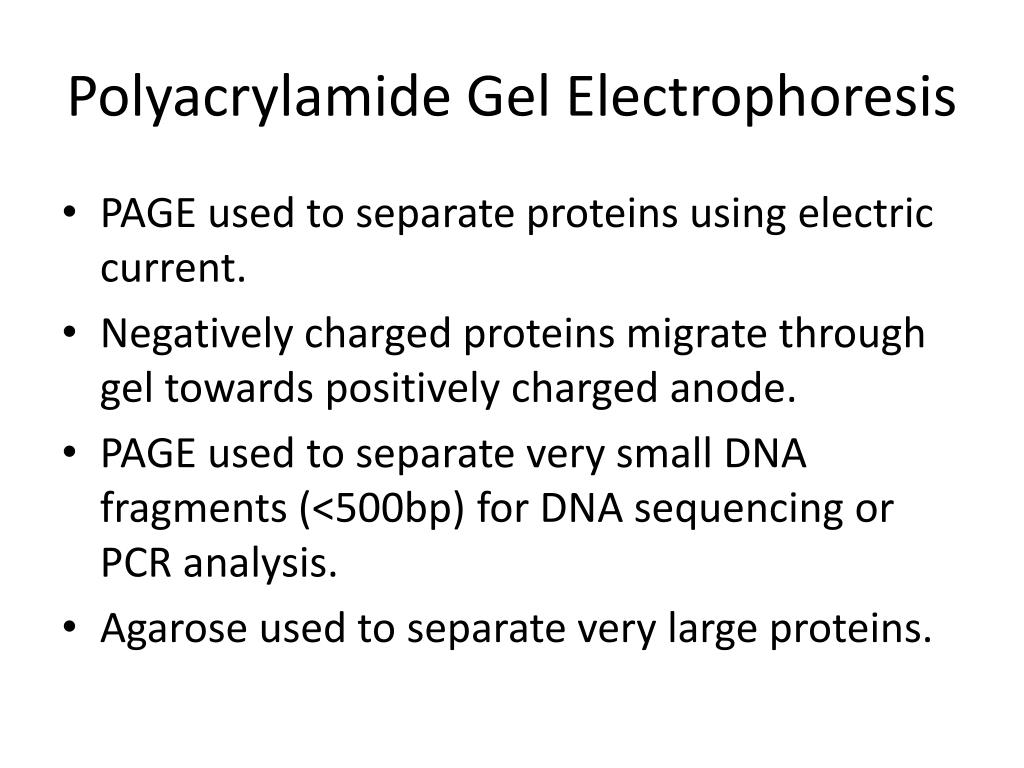 Polyacrylamide Gel Electrophoresis

• PAGE used to separate proteins using electric current.
• Negatively charged proteins migrate through gel towards positively charged anode.
• PAGE used to separate very small DNA fragments (<500bp) for DNA sequencing or PCR analysis.
• Agarose used to separate very large proteins.